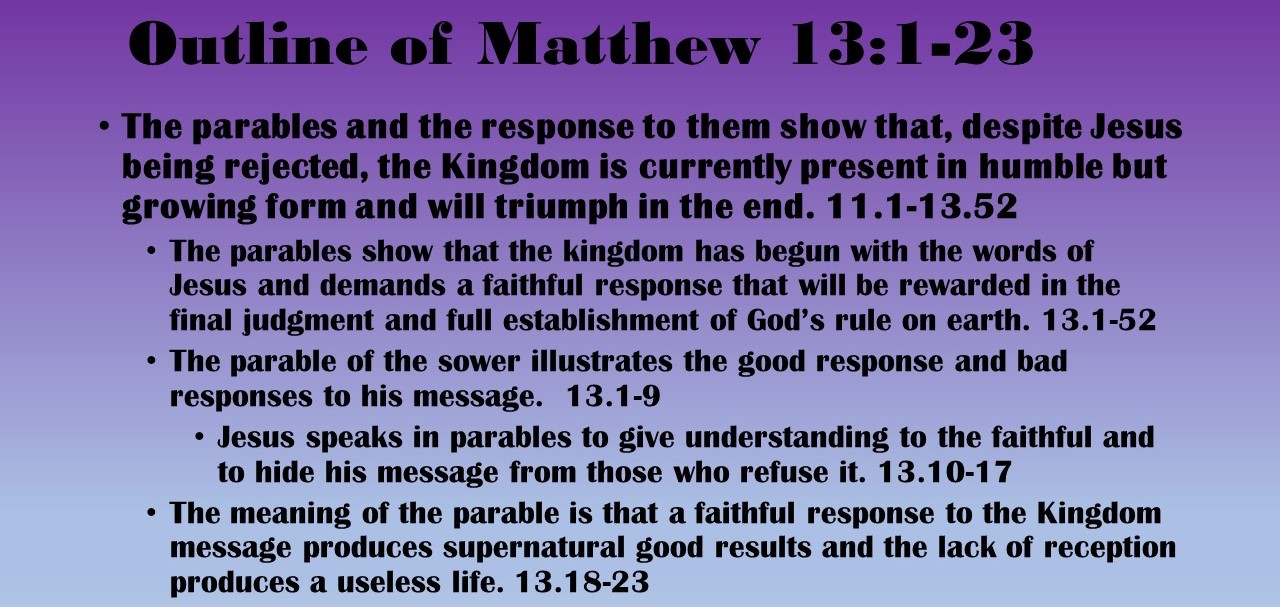 Outline of Matthew 13:1-23

• The parables and the response to them show that, despite Jesus being rejected, the Kingdom is currently present in humble but growing form and will triumph in the end. 11.1-13.52
  • The parables show that the kingdom has begun with the words of Jesus and demands a faithful response that will be rewarded in the final judgment and full establishment of God's rule on earth. 13.1-52
  • The parable of the sower illustrates the good response and bad responses to his message. 13.1-9
    • Jesus speaks in parables to give understanding to the faithful and to hide his message from those who refuse it. 13.10-17
  • The meaning of the parable is that a faithful response to the Kingdom message produces supernatural good results and the lack of reception produces a useless life. 13.18-23